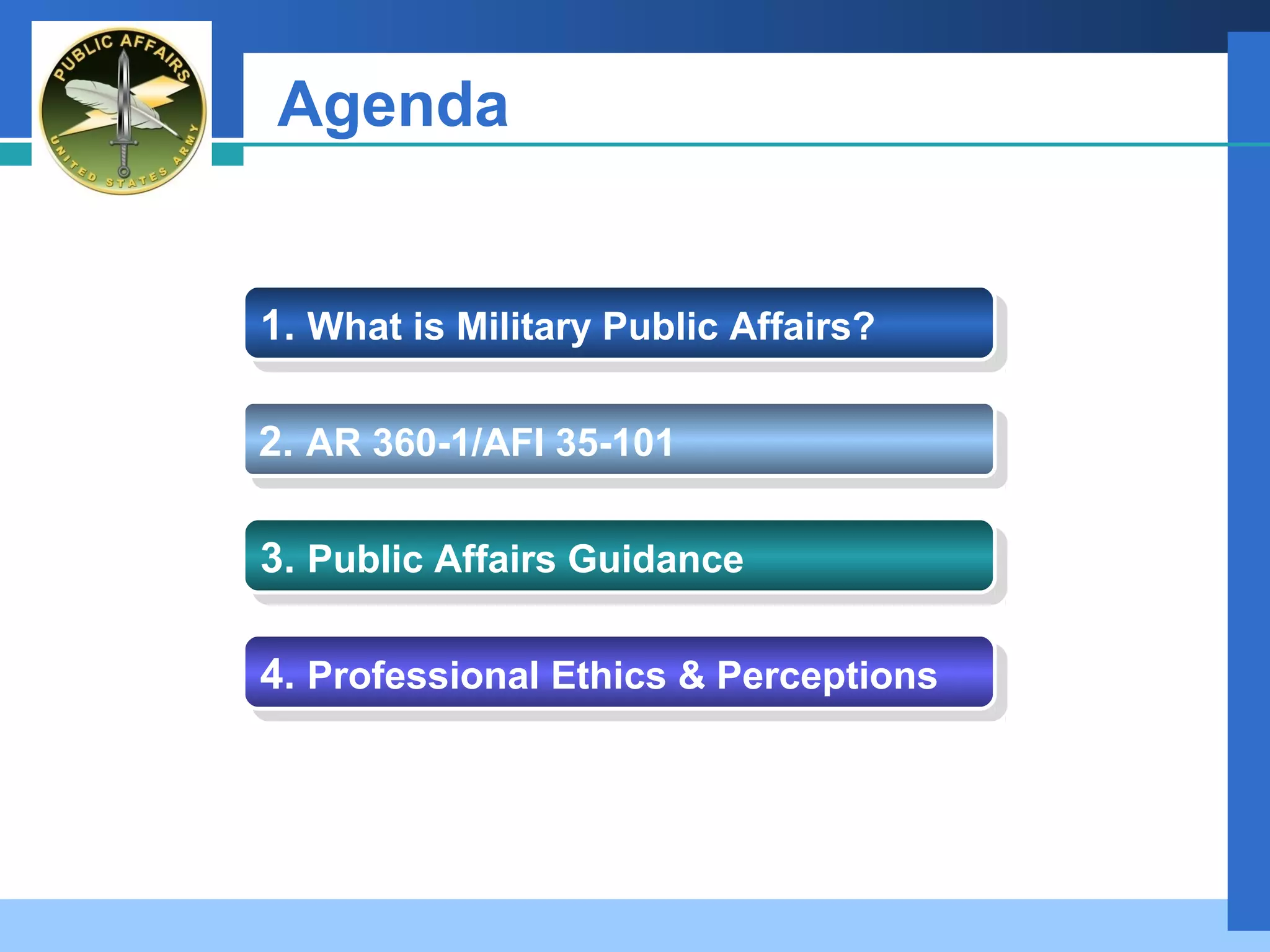 PUBLIC AFFAIRS
UNITED STATES ARMY

Agenda

1. What is Military Public Affairs?

2. AR 360-1/AFI 35-101

3. Public Affairs Guidance

4. Professional Ethics & Perceptions